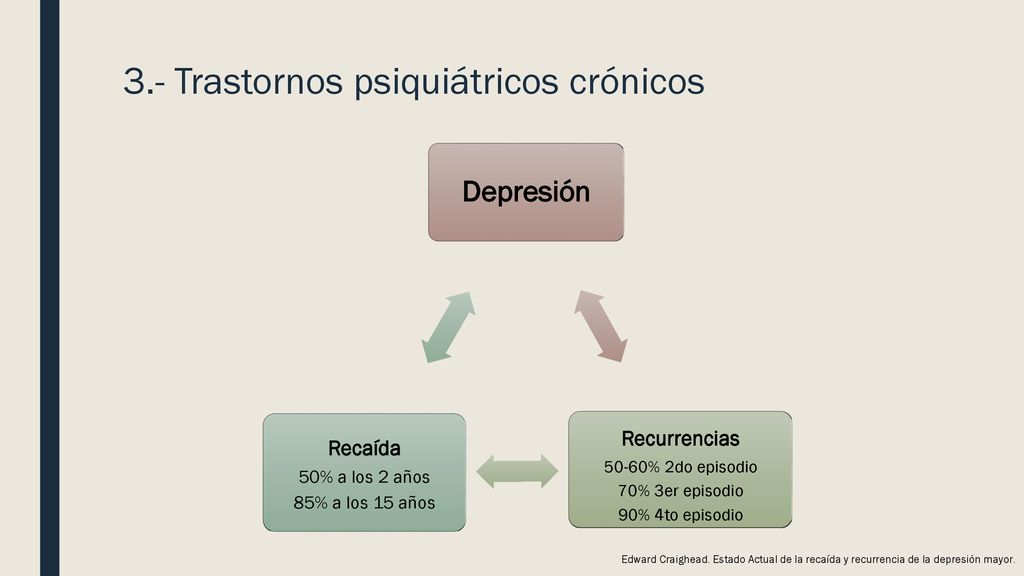 3.- Trastornos psiquiátricos crónicos

Depresión

Recaída
50% a los 2 años
85% a los 15 años

Recurrencias
50-60% 2do episodio
70% 3er episodio
90% 4to episodio

Edward Craighead. Estado Actual de la recaída y recurrencia de la depresión mayor.